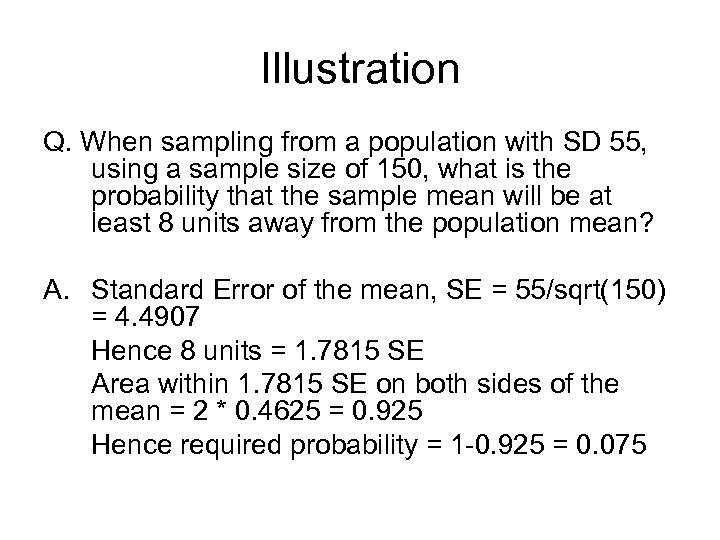 Illustration

Q. When sampling from a population with SD 55, using a sample size of 150, what is the probability that the sample mean will be at least 8 units away from the population mean?

A. Standard Error of the mean, SE = 55/sqrt(150) = 4.4907

Hence 8 units = 1.7815 SE

Area within 1.7815 SE on both sides of the mean = 2 * 0.4625 = 0.925

Hence required probability = 1-0.925 = 0.075